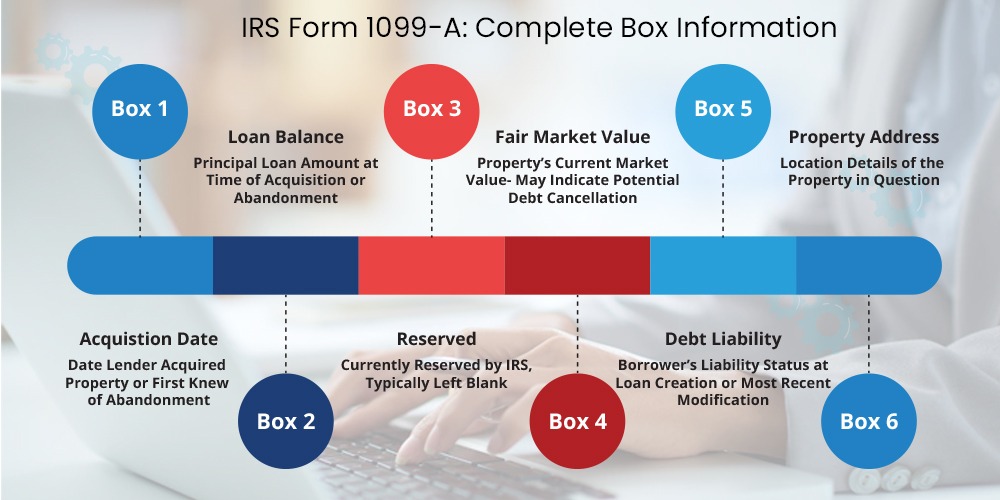 IRS Form 1099-A: Complete Box Information

Box 1

Loan Balance

Principal Loan Amount at Time of Acquisition or Abandonment

Box 3

Fair Market Value

Property's Current Market Value- May Indicate Potential Debt Cancellation

Box 5

Property Address

Location Details of the Property in Question

Acquistion Date

Date Lender Acquired Property or First Knew of Abandonment

Box 2

Reserved

Currently Reserved by IRS, Typically Left Blank

Box 4

Debt Liability

Borrower's Liability Status at Loan Creation or Most Recent Modification

Box 6